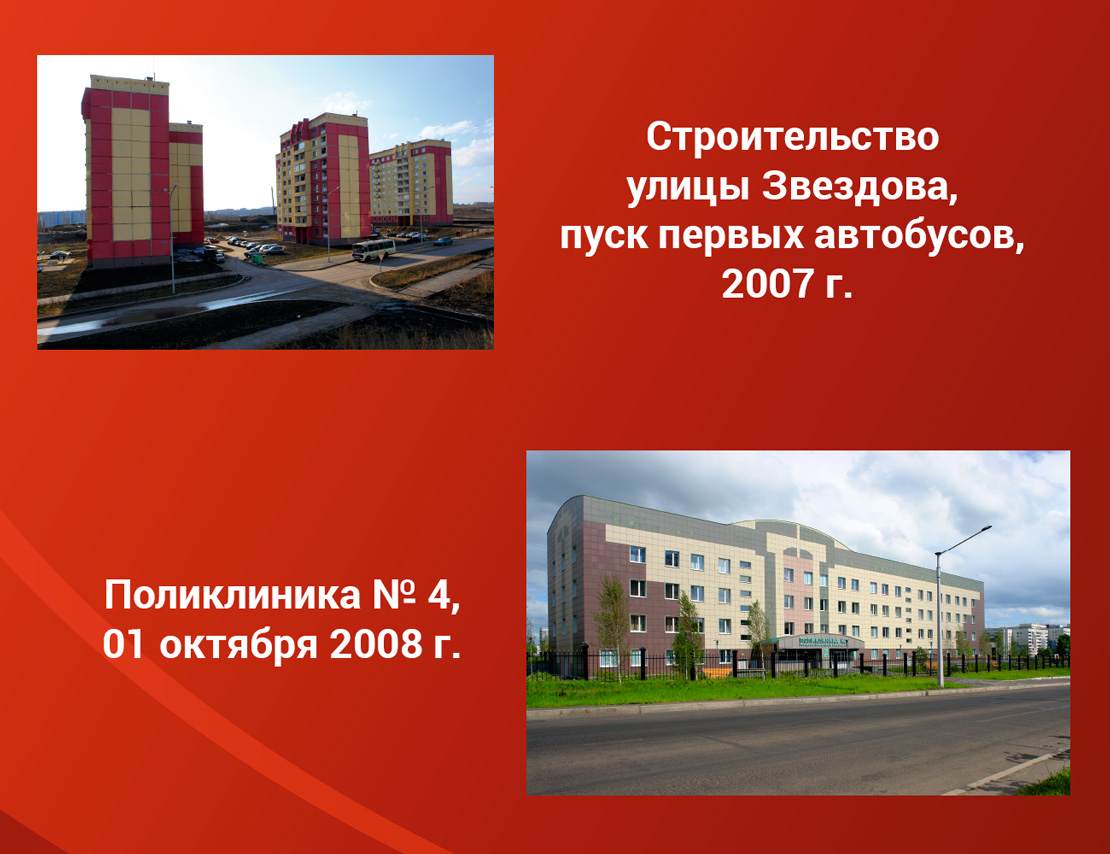 Строительство улицы Звездова, пуск первых автобусов, 2007 г.

Поликлиника № 4, 01 октября 2008 г.